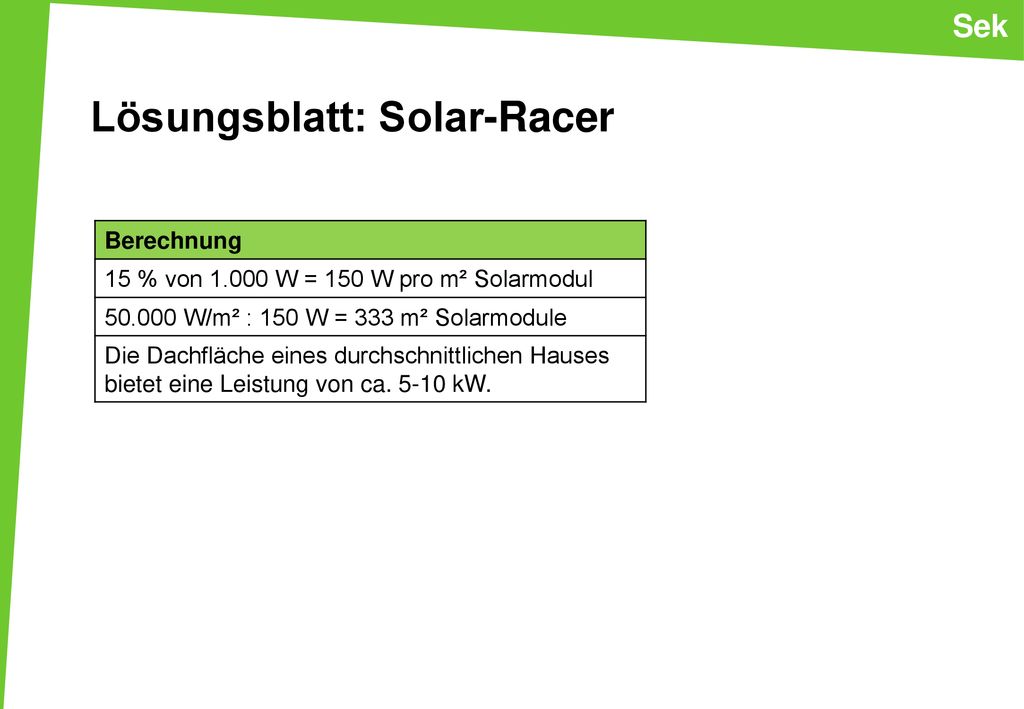 Sek

Lösungsblatt: Solar-Racer

| Berechnung |
|---|
| 15 % von 1.000 W = 150 W pro m² Solarmodul |
| 50.000 W/m² : 150 W = 333 m² Solarmodule |
| Die Dachfläche eines durchschnittlichen Hauses bietet eine Leistung von ca. 5-10 kW. |